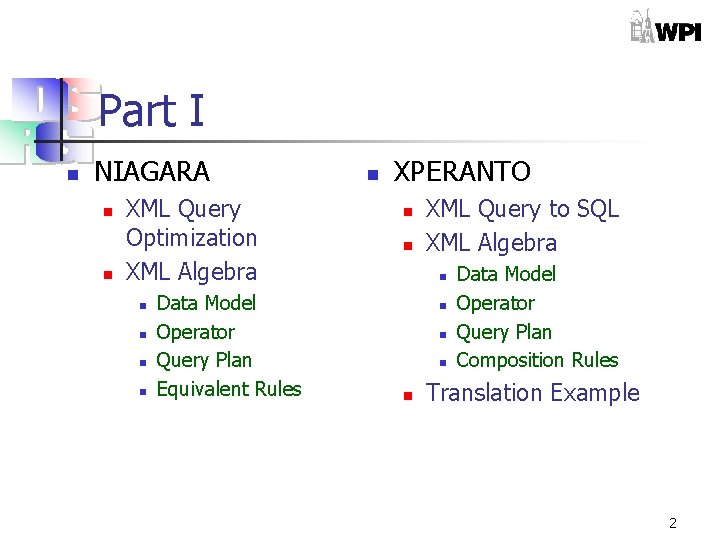 WPI

Part I

- NIAGARA
  - XML Query Optimization
  - XML Algebra
    - Data Model
    - Operator
    - Query Plan
    - Equivalent Rules

- XPERANTO
  - XML Query to SQL
  - XML Algebra
    - Data Model
    - Operator
    - Query Plan
    - Composition Rules
  - Translation Example

2